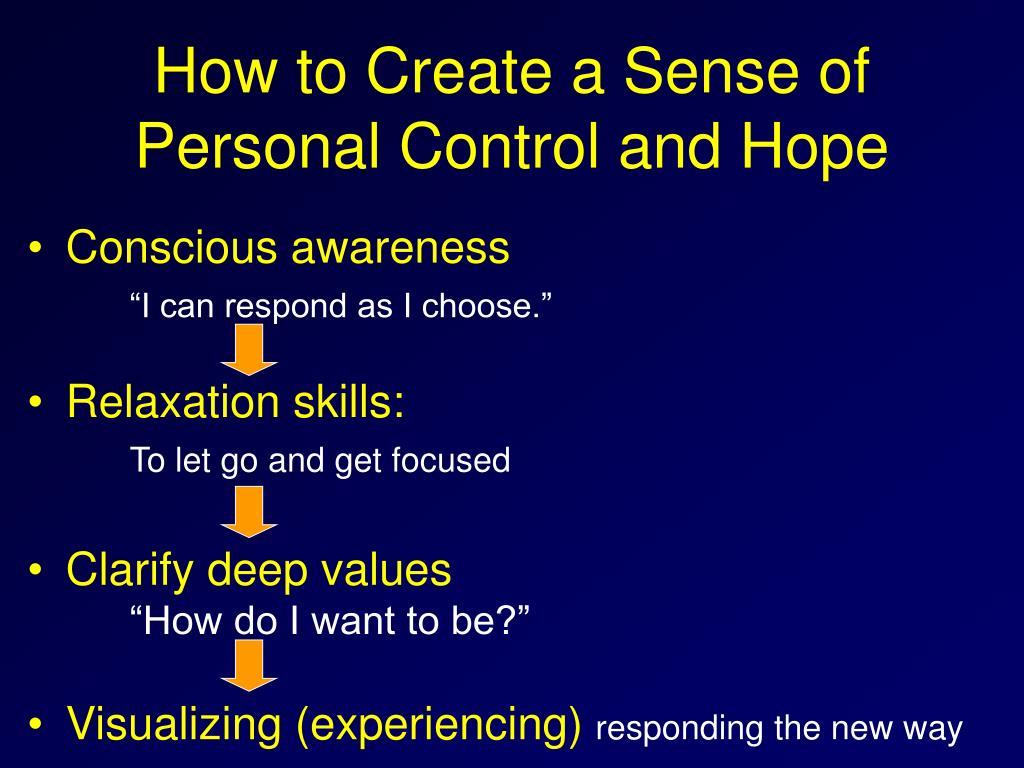 How to Create a Sense of Personal Control and Hope

• Conscious awareness

“I can respond as I choose.”

• Relaxation skills:

To let go and get focused

• Clarify deep values

“How do I want to be?”

• Visualizing (experiencing) responding the new way